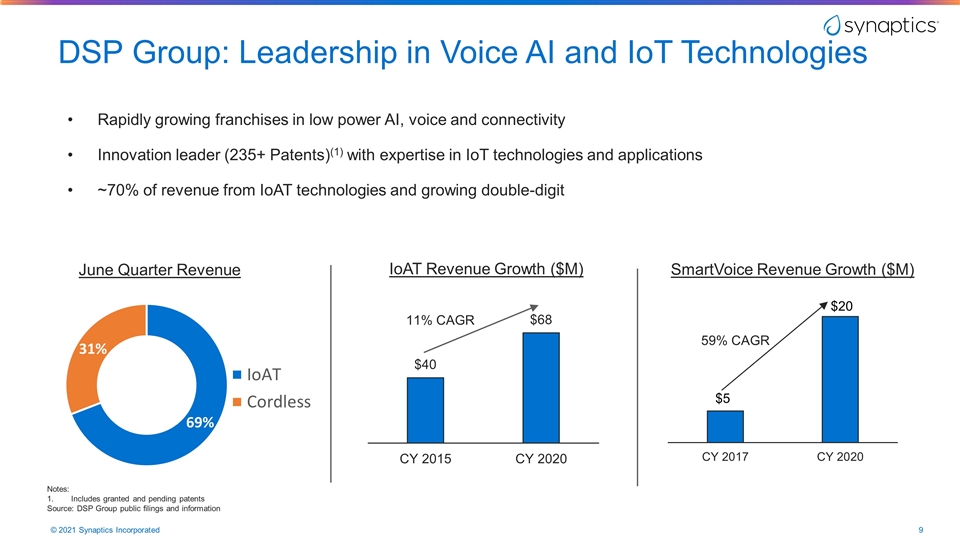 synaptics

DSP Group: Leadership in Voice AI and IoT Technologies

• Rapidly growing franchises in low power AI, voice and connectivity

• Innovation leader (235+ Patents)$^{(1)}$ with expertise in IoT technologies and applications

• ~70% of revenue from IoAT technologies and growing double-digit

June Quarter Revenue

31%

69%

IoAT

Cordless

IoAT Revenue Growth ($M)

11% CAGR

$40

$68

CY 2015

CY 2020

SmartVoice Revenue Growth ($M)

59% CAGR

$5

$20

CY 2017

CY 2020

Notes:
1. Includes granted and pending patents
Source: DSP Group public filings and information

© 2021 Synaptics Incorporated

9